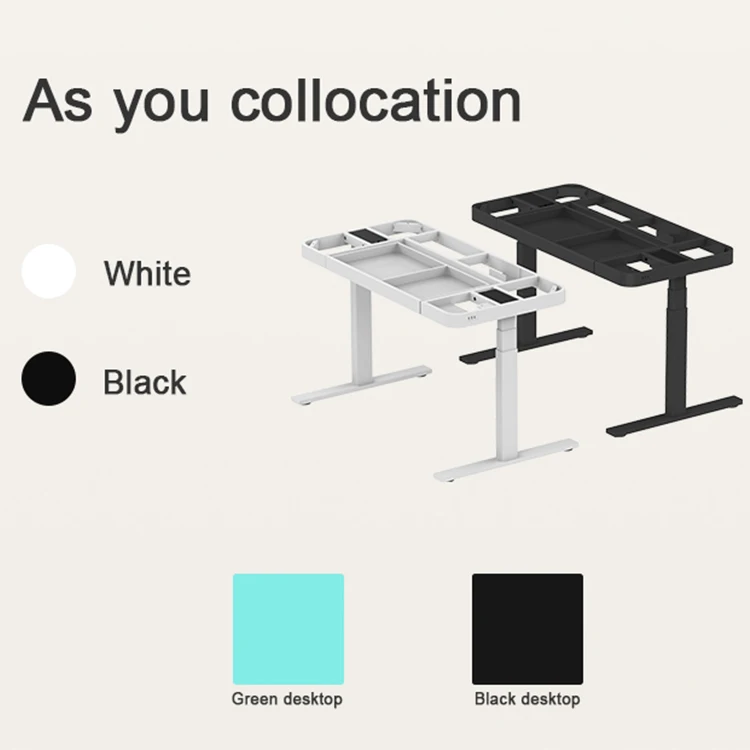 As you collocation

White

Black

Green desktop

Black desktop